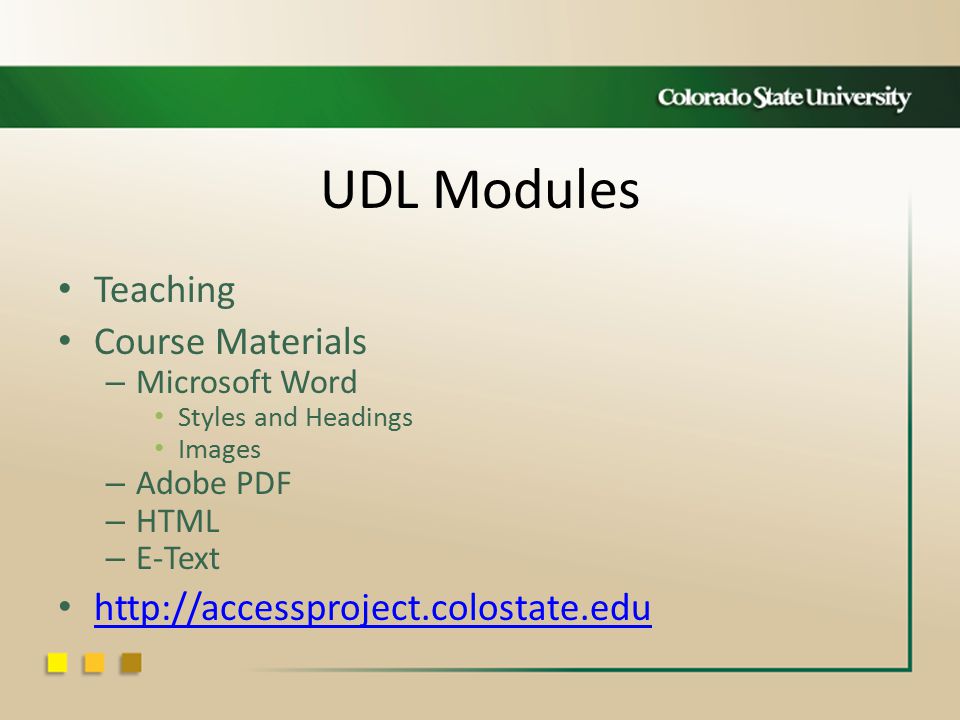 Colorado State University

UDL Modules

• Teaching
• Course Materials
– Microsoft Word
• Styles and Headings
• Images
– Adobe PDF
– HTML
– E-Text
• http://accessproject.colostate.edu